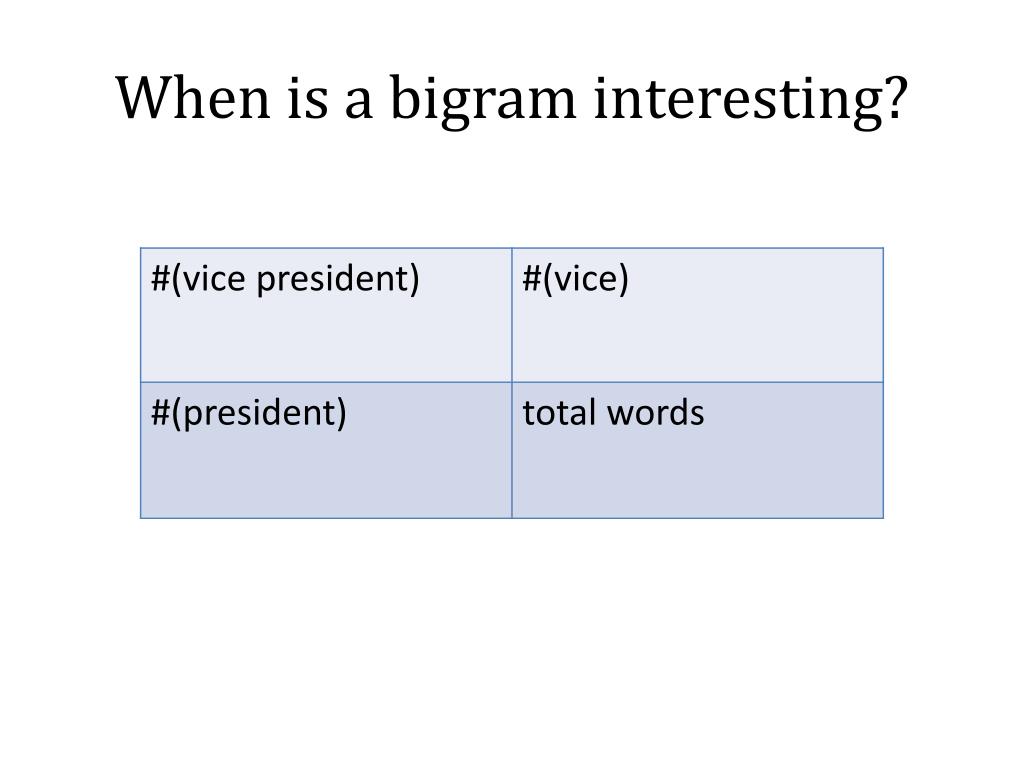 When is a bigram interesting?

| #(vice president) | #(vice) |
|---|---|
| #(president) | total words |